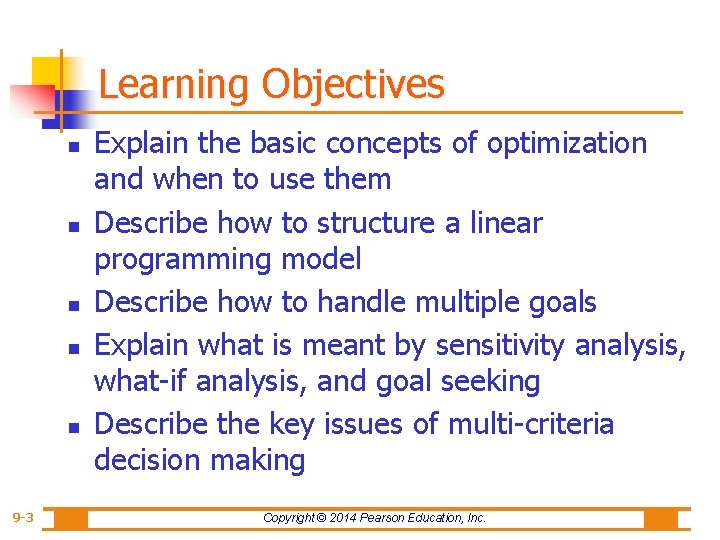 Learning Objectives

- Explain the basic concepts of optimization and when to use them
- Describe how to structure a linear programming model
- Describe how to handle multiple goals
- Explain what is meant by sensitivity analysis, what-if analysis, and goal seeking
- Describe the key issues of multi-criteria decision making

9-3

Copyright © 2014 Pearson Education, Inc.